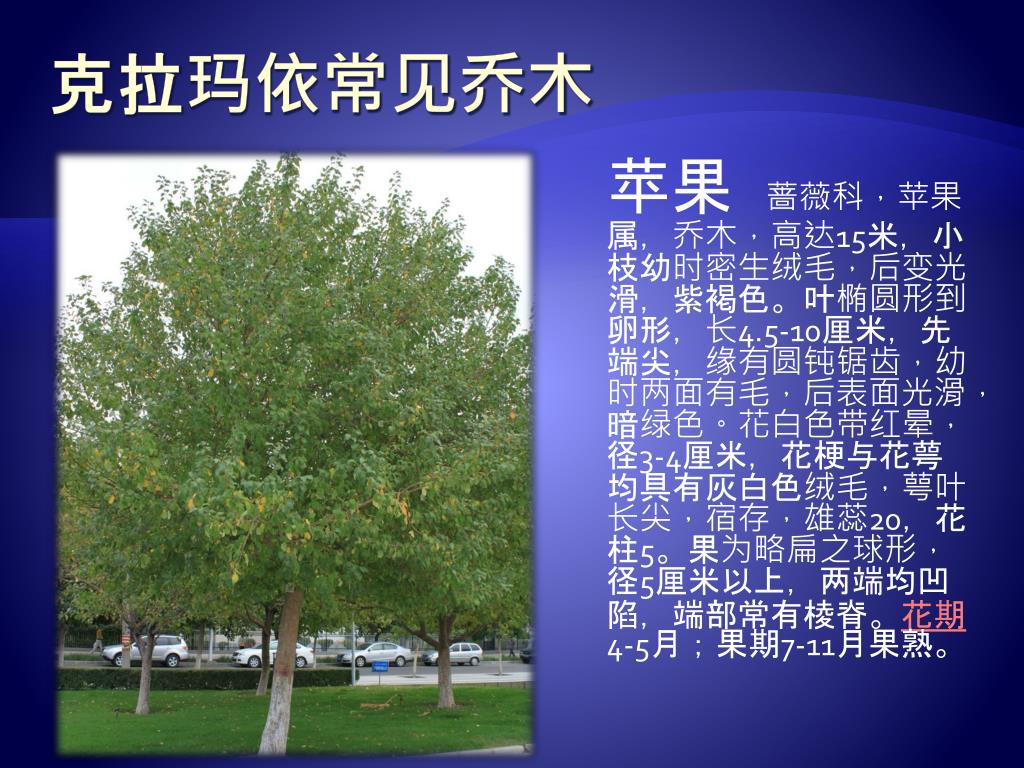 克拉玛依常见乔木

苹果 蔷薇科，苹果属，乔木，高达15米，小枝幼时密生绒毛，后变光滑，紫褐色。叶椭圆形到卵形，长4.5-10厘米，先端尖，缘有圆钝锯齿，幼时两面有毛，后表面光滑，暗绿色。花白色带红晕，径3-4厘米，花梗与花萼均具有灰白色绒毛，萼叶长尖，宿存，雄蕊20，花柱5。果为略扁之球形，径5厘米以上，两端均凹陷，端部常有棱脊。花期4-5月；果期7-11月果熟。